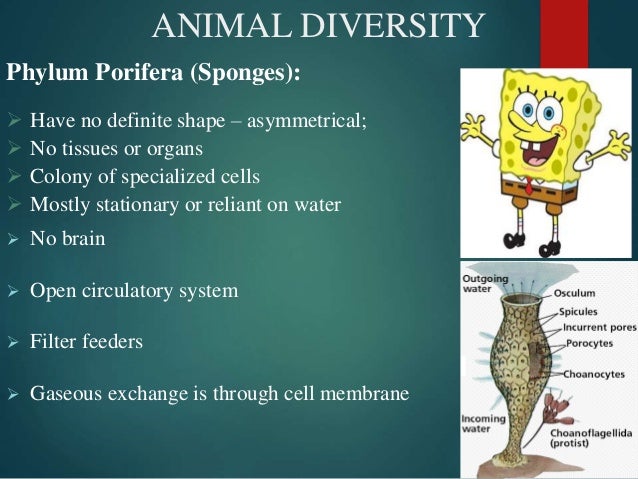 ANIMAL DIVERSITY

Phylum Porifera (Sponges):

➢ Have no definite shape – asymmetrical;
➢ No tissues or organs
➢ Colony of specialized cells
➢ Mostly stationary or reliant on water
➢ No brain
➢ Open circulatory system
➢ Filter feeders
➢ Gaseous exchange is through cell membrane

Outgoing water
Osculum
Spicules
Incurrent pores
Porocytes
Choanocytes
Incoming water
Choanoflagellida (protist)